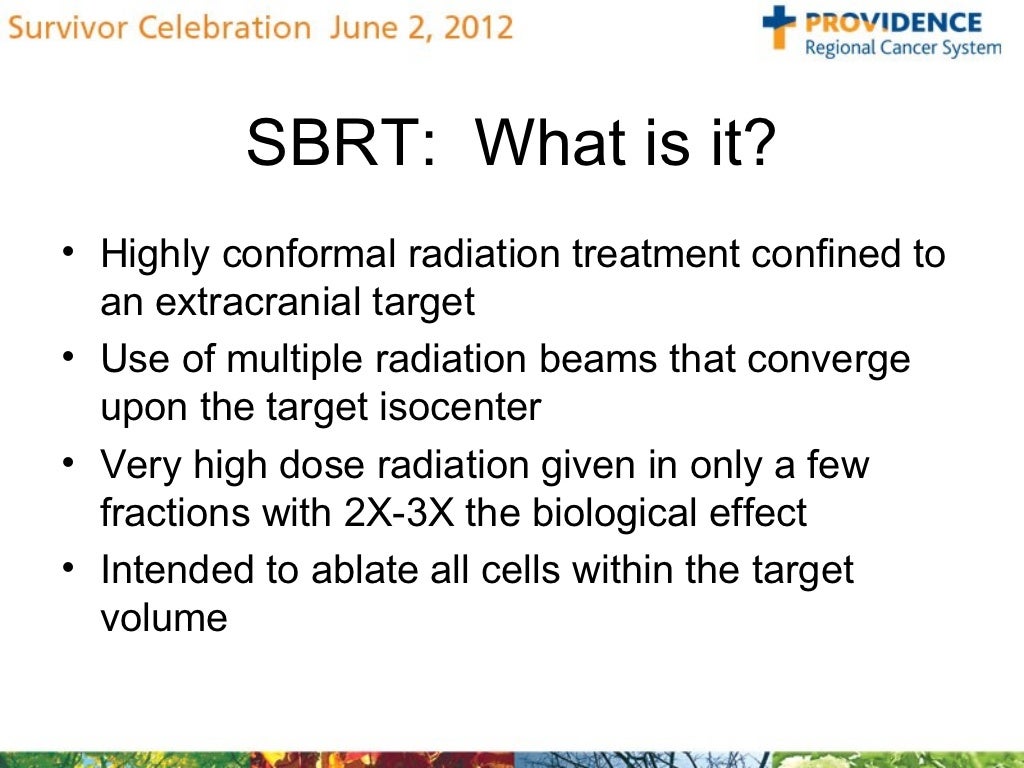 Survivor Celebration June 2, 2012

PROVIDENCE
Regional Cancer System

SBRT: What is it?

• Highly conformal radiation treatment confined to an extracranial target
• Use of multiple radiation beams that converge upon the target isocenter
• Very high dose radiation given in only a few fractions with 2X-3X the biological effect
• Intended to ablate all cells within the target volume